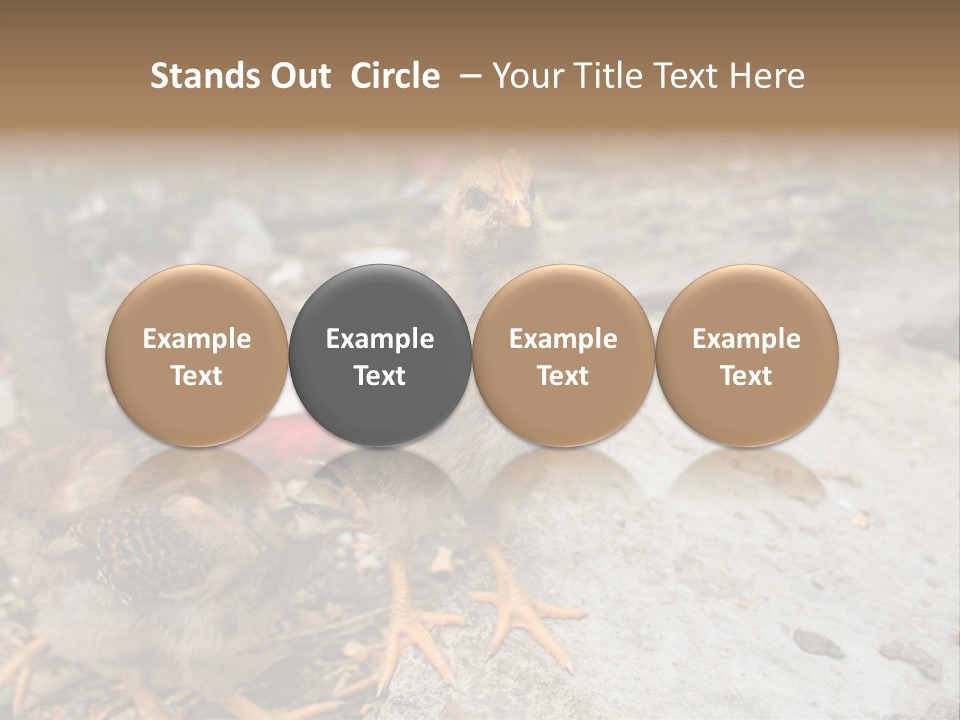 Stands Out Circle – Your Title Text Here

Example Text

Example Text

Example Text

Example Text